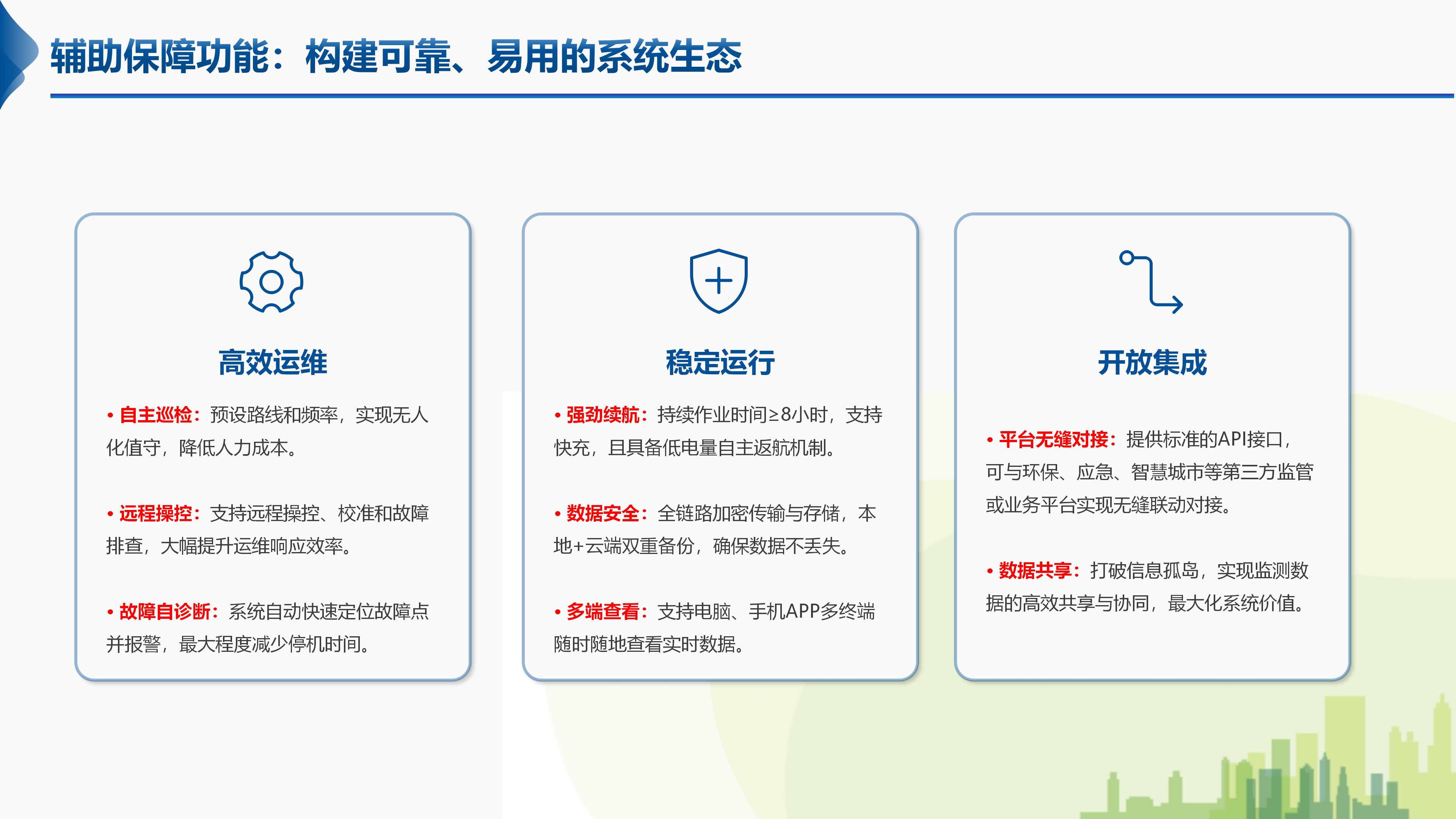 辅助保障功能：构建可靠、易用的系统生态

高效运维

• 自主巡检：预设路线和频率，实现无人化值守，降低人力成本。

• 远程操控：支持远程操控、校准和故障排查，大幅提升运维响应效率。

• 故障自诊断：系统自动快速定位故障点并报警，最大程度减少停机时间。

稳定运行

• 强劲续航：持续作业时间≥8小时，支持快充，且具备低电量自主返航机制。

• 数据安全：全链路加密传输与存储，本地+云端双重备份，确保数据不丢失。

• 多端查看：支持电脑、手机APP多终端随时随地查看实时数据。

开放集成

• 平台无缝对接：提供标准的API接口，可与环保、应急、智慧城市等第三方监管或业务平台实现无缝联动对接。

• 数据共享：打破信息孤岛，实现监测数据的高效共享与协同，最大化系统价值。